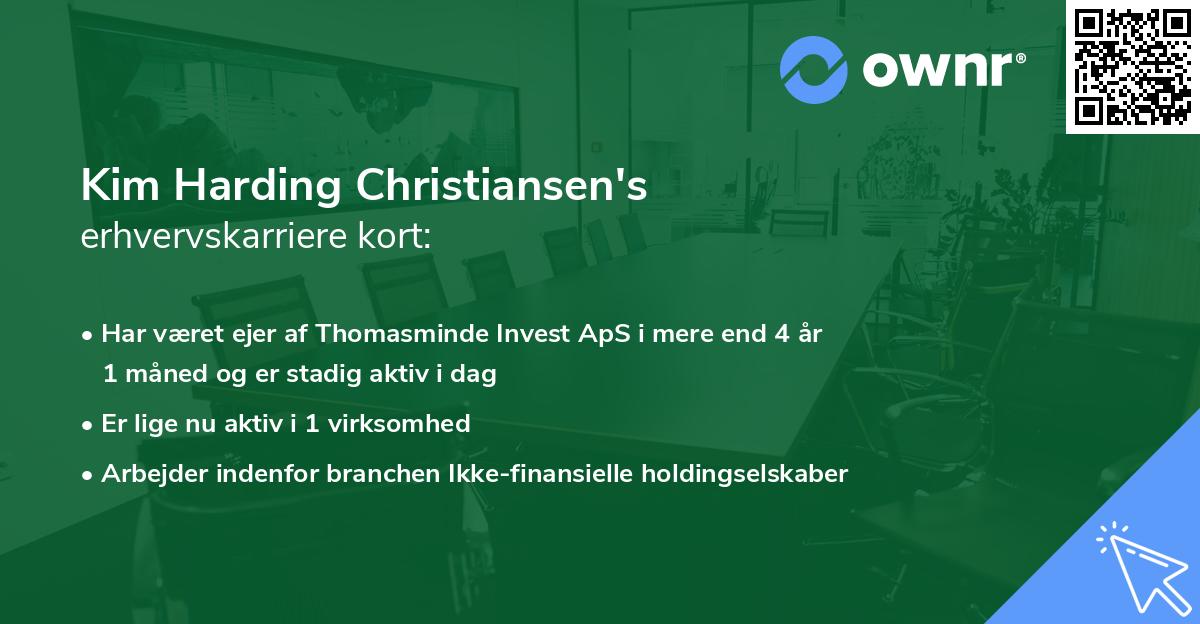 ownr®

Kim Harding Christiansen's
erhvervskarriere kort:

• Har været ejer af Thomasminde Invest ApS i mere end 4 år 1 måned og er stadig aktiv i dag

• Er lige nu aktiv i 1 virksomhed

• Arbejder indenfor branchen Ikke-finansielle holdingselskaber